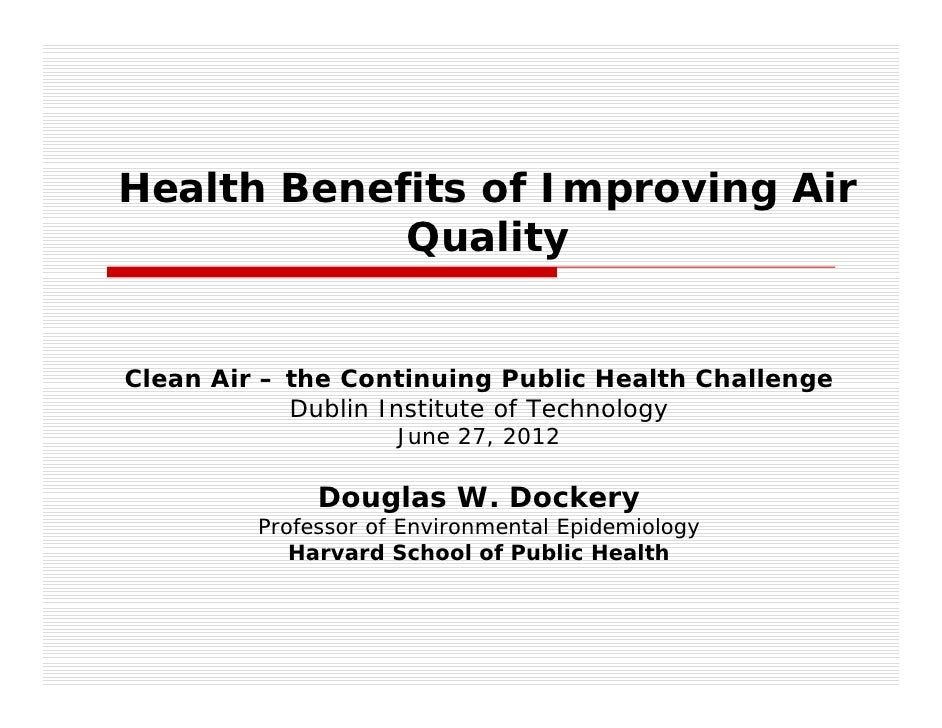 Health Benefits of Improving Air Quality

Clean Air – the Continuing Public Health Challenge
Dublin Institute of Technology
June 27, 2012

Douglas W. Dockery
Professor of Environmental Epidemiology
Harvard School of Public Health